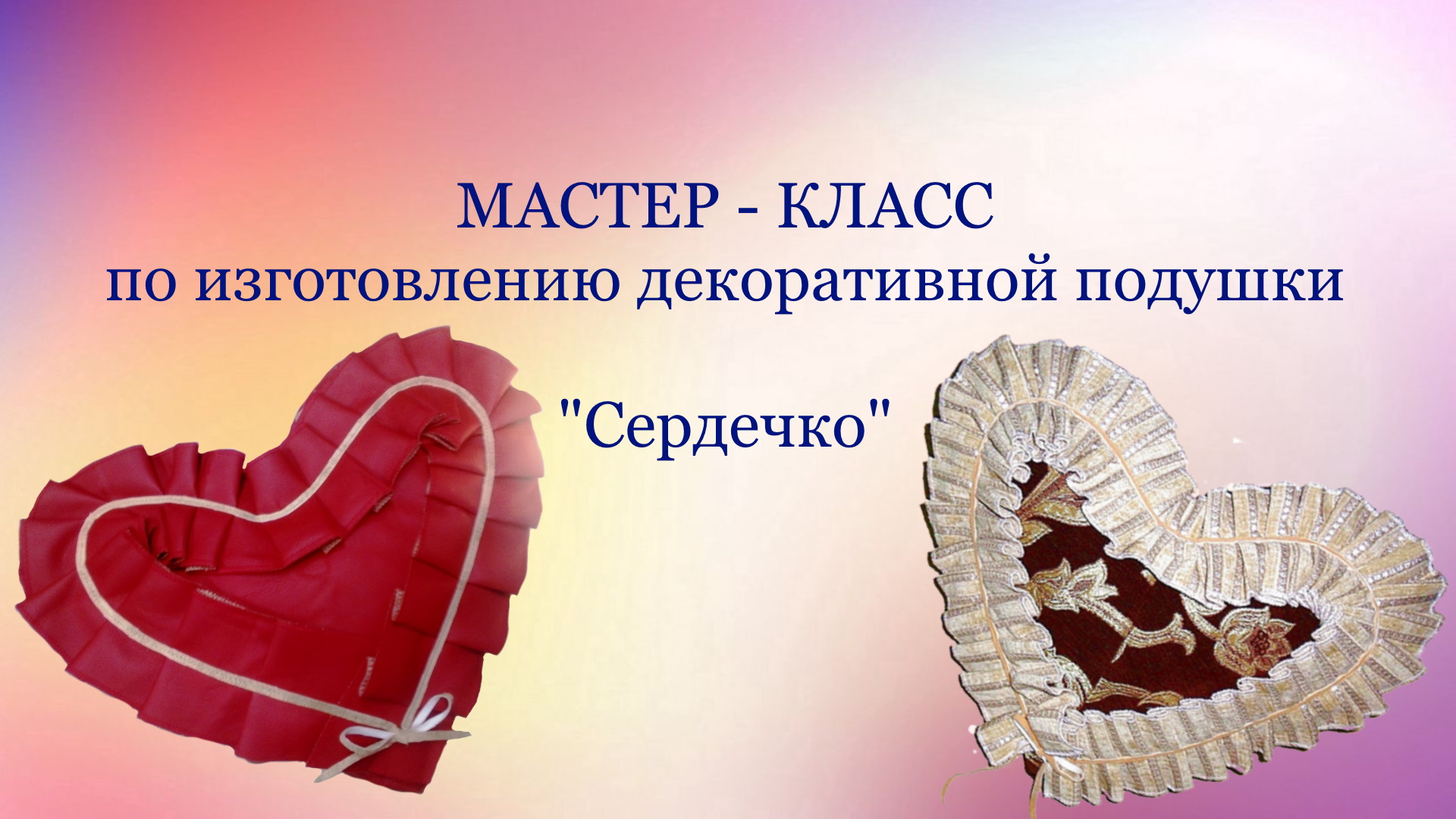 МАСТЕР - КЛАСС
по изготовлению декоративной подушки

"Сердечко"